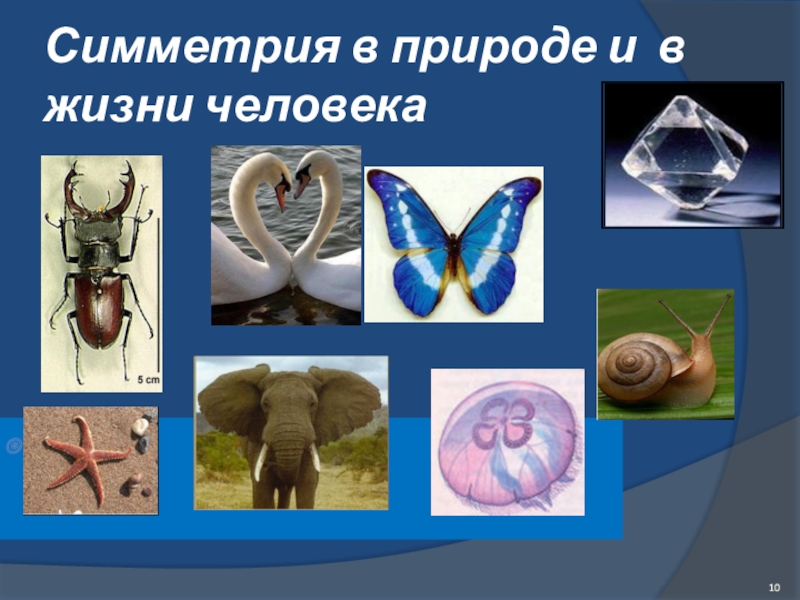 Симметрия в природе и в жизни человека

5 cm

10